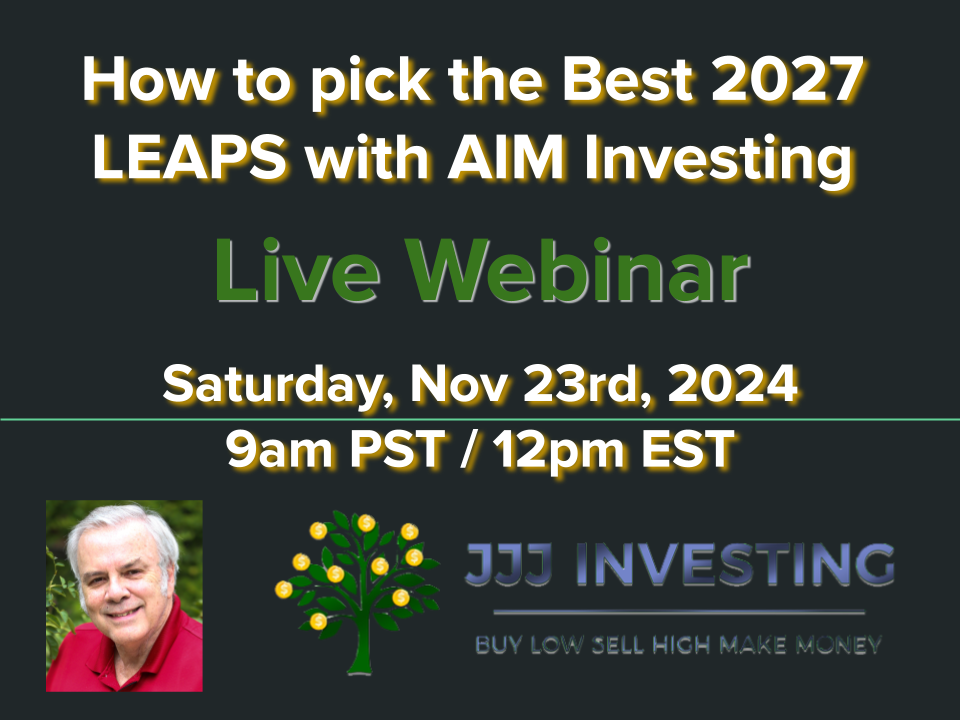 How to pick the Best 2027 LEAPS with AIM Investing

Live Webinar

Saturday, Nov 23rd, 2024
9am PST / 12pm EST

JJJ INVESTING

BUY LOW SELL HIGH MAKE MONEY